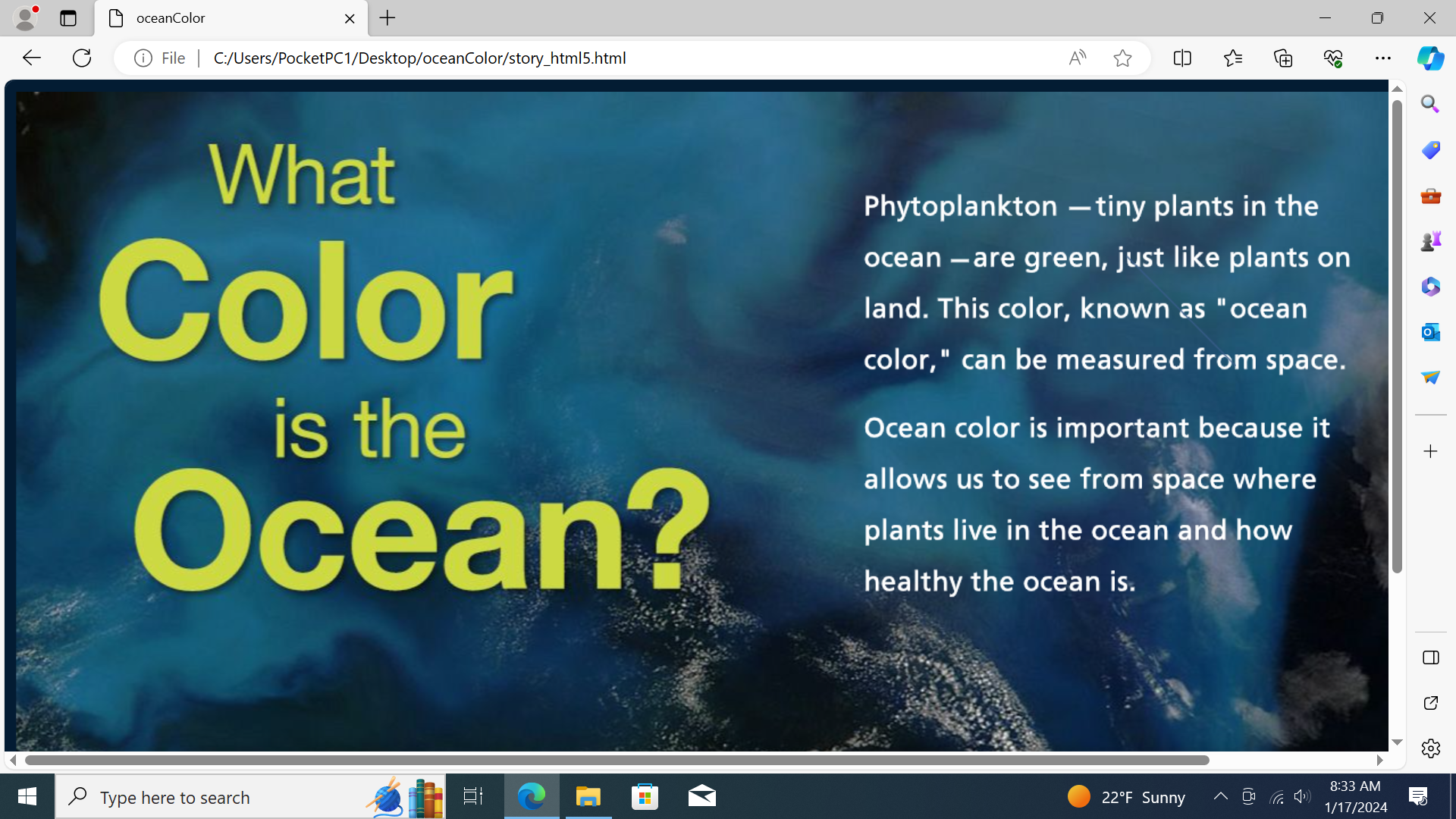 oceanColor

File | C:/Users/PocketPC1/Desktop/oceanColor/story_html5.html

What Color is the Ocean?

Phytoplankton —tiny plants in the ocean —are green, just like plants on land. This color, known as "ocean color," can be measured from space.

Ocean color is important because it allows us to see from space where plants live in the ocean and how healthy the ocean is.

Type here to search

22°F Sunny

8:33 AM
1/17/2024